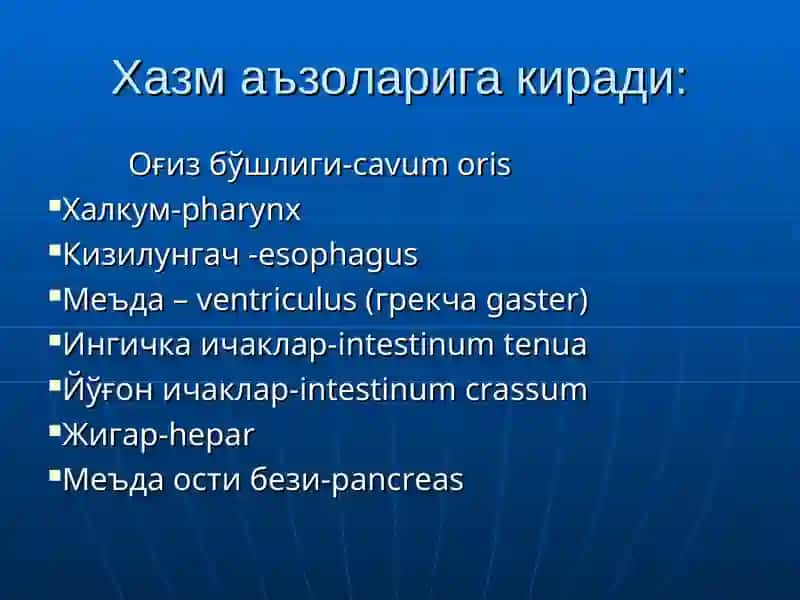 Хазм аъзоларига киради:

Оғиз бўшлиги-cavum oris
▪Халкум-pharynx
▪Кизилунгач -esophagus
▪Меъда – ventriculus (грекча gaster)
▪Ингичка ичаклар-intestinum tenua
▪Йўғон ичаклар-intestinum crassum
▪Жигар-hepar
▪Меъда ости бези-pancreas